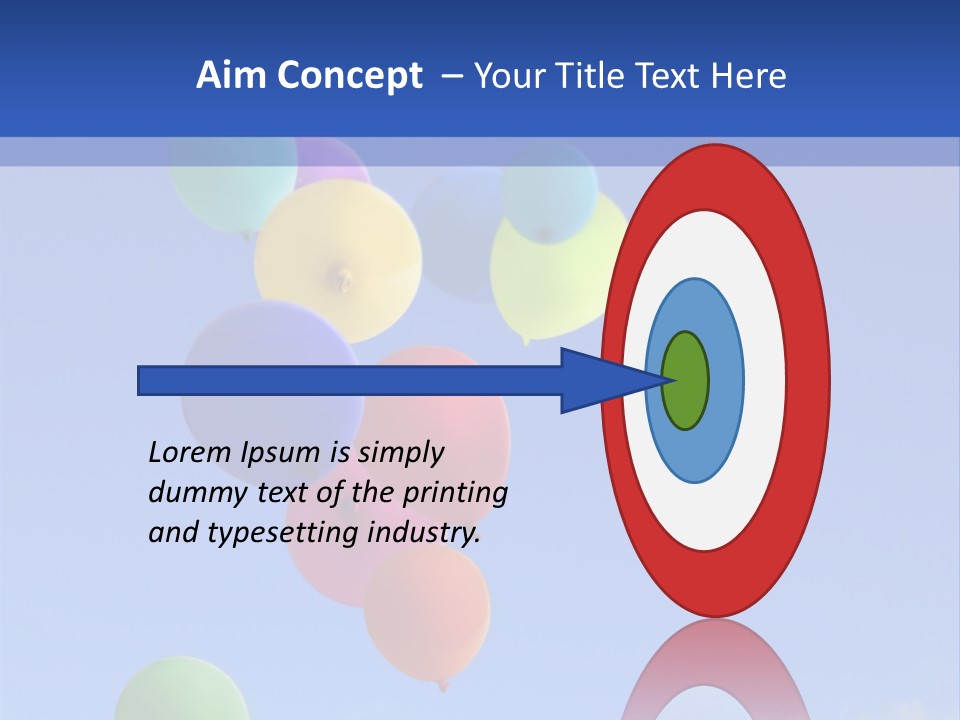 Aim Concept – Your Title Text Here

Lorem Ipsum is simply dummy text of the printing and typesetting industry.